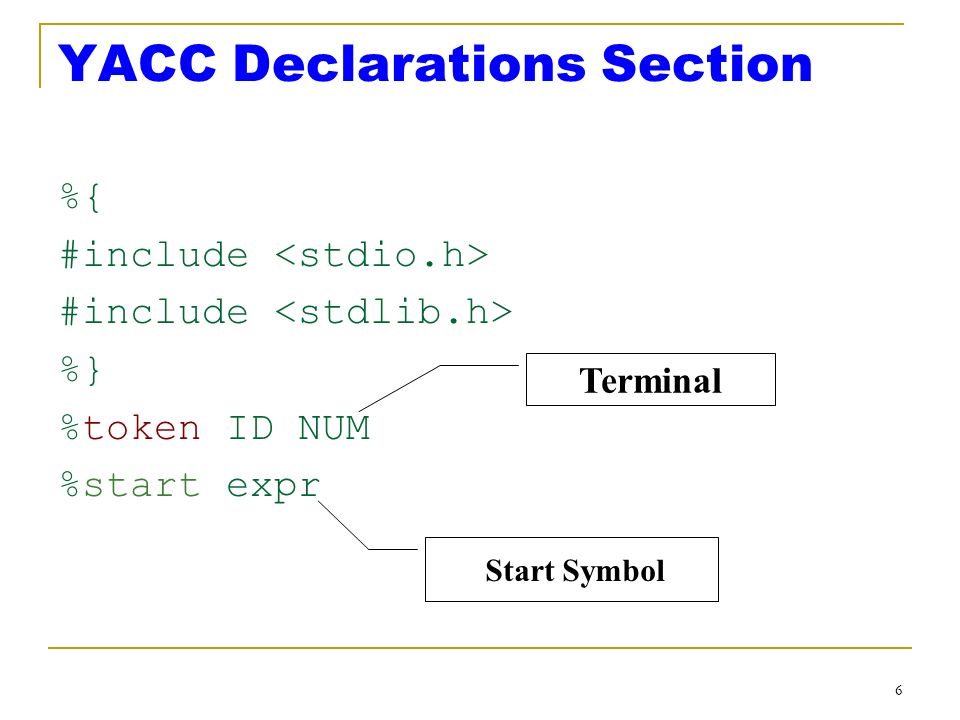 YACC Declarations Section

%{
#include <stdio.h>
#include <stdlib.h>
%}
%token ID NUM
%start expr

Terminal

Start Symbol

6